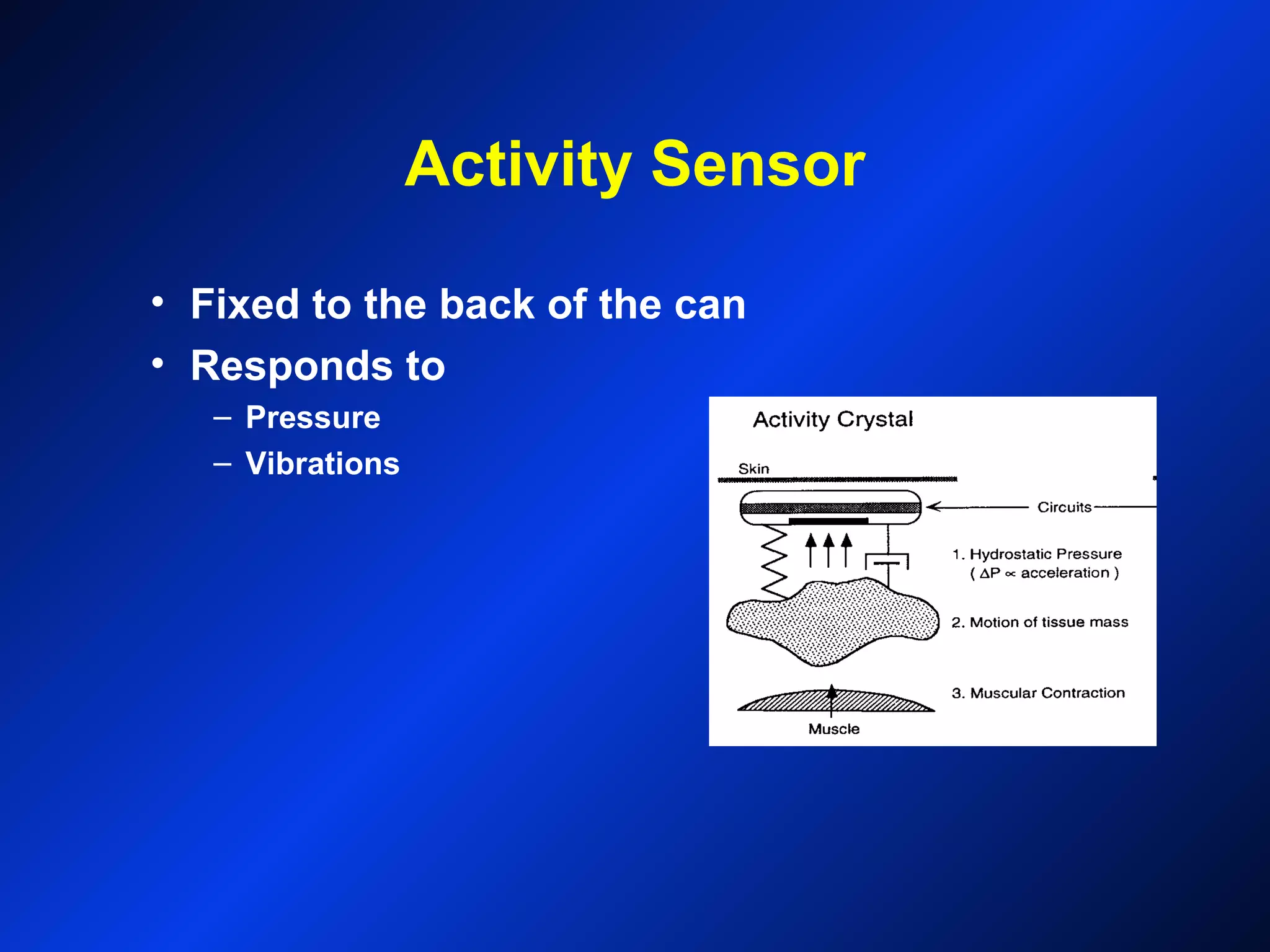 Activity Sensor

• Fixed to the back of the can
• Responds to
– Pressure
– Vibrations

Activity Crystal

Skin

Circuits

1. Hydrostatic Pressure ( $\Delta P \propto$ acceleration )

2. Motion of tissue mass

3. Muscular Contraction

Muscle